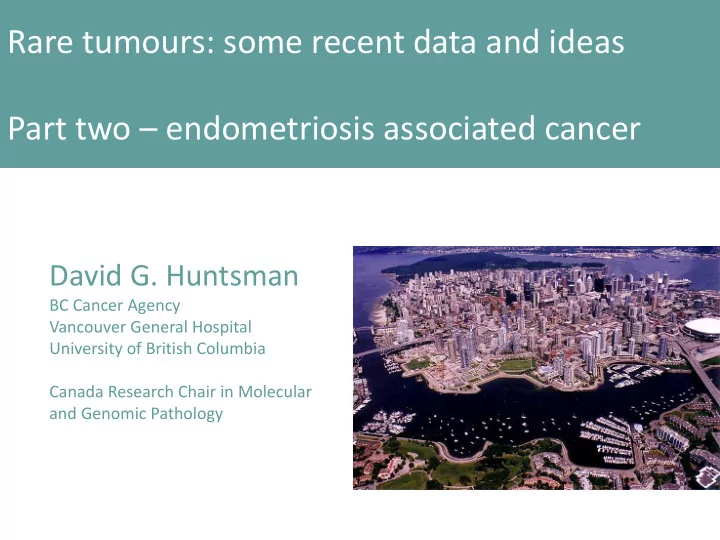 Rare tumours: some recent data and ideas

Part two – endometriosis associated cancer

David G. Huntsman
BC Cancer Agency
Vancouver General Hospital
University of British Columbia

Canada Research Chair in Molecular and Genomic Pathology